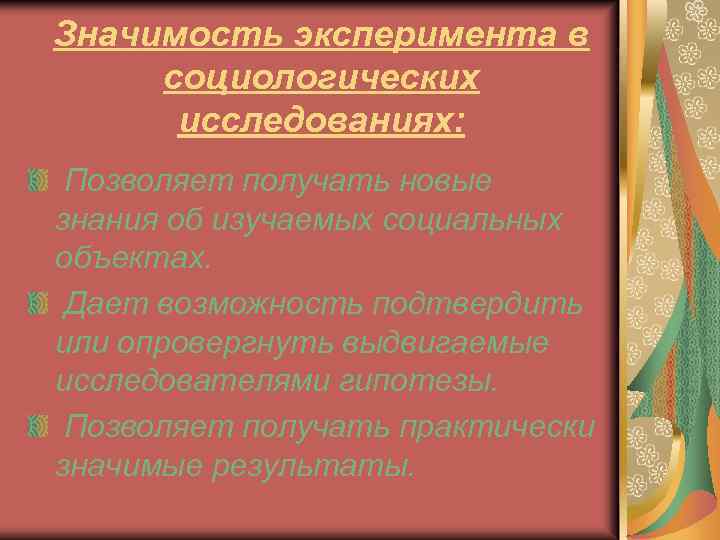 Значимость эксперимента в социологических исследованиях:

Позволяет получать новые знания об изучаемых социальных объектах.

Дает возможность подтвердить или опровергнуть выдвигаемые исследователями гипотезы.

Позволяет получать практически значимые результаты.